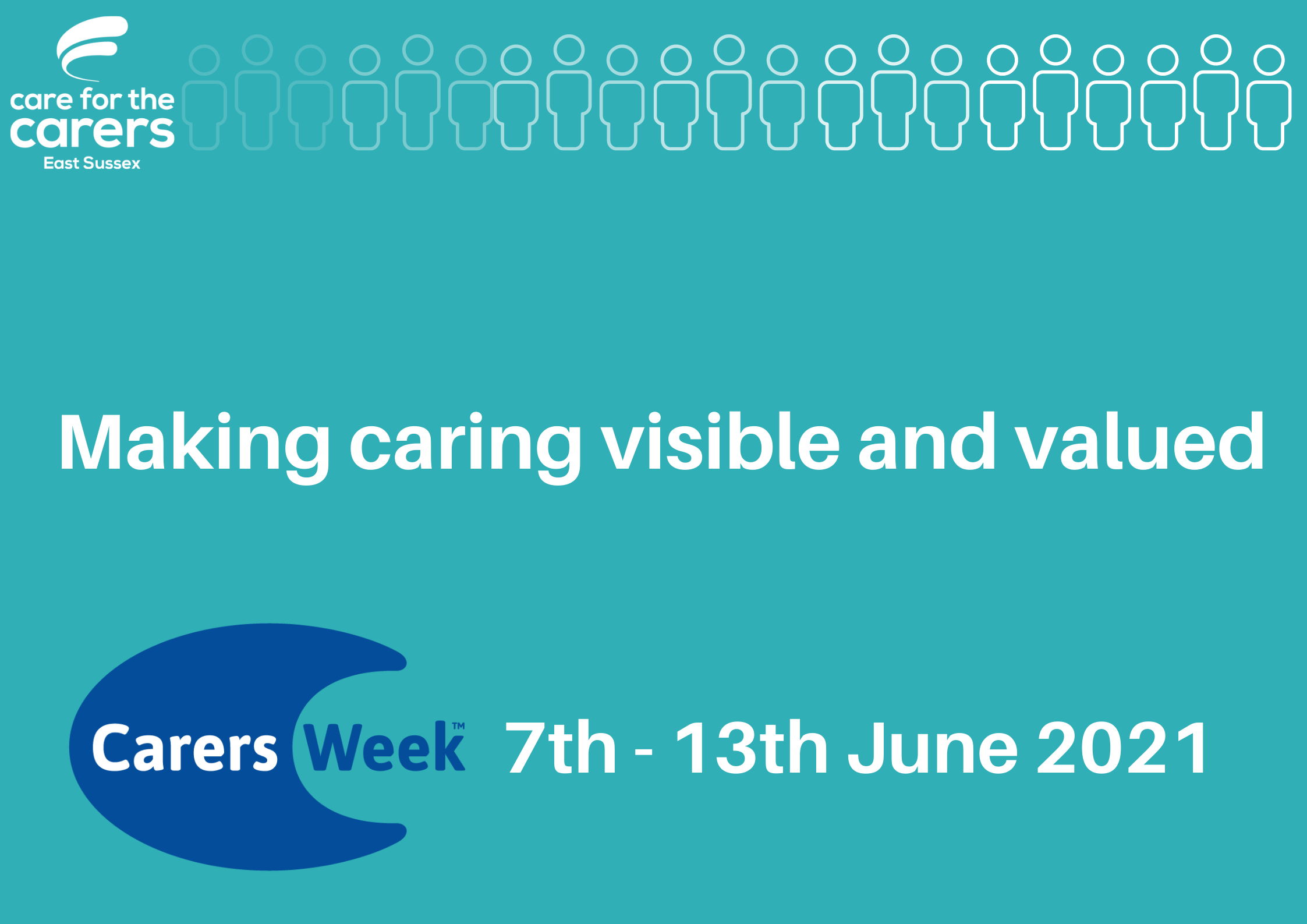 care for the carers
East Sussex

Making caring visible and valued

Carers Week™ 7th - 13th June 2021